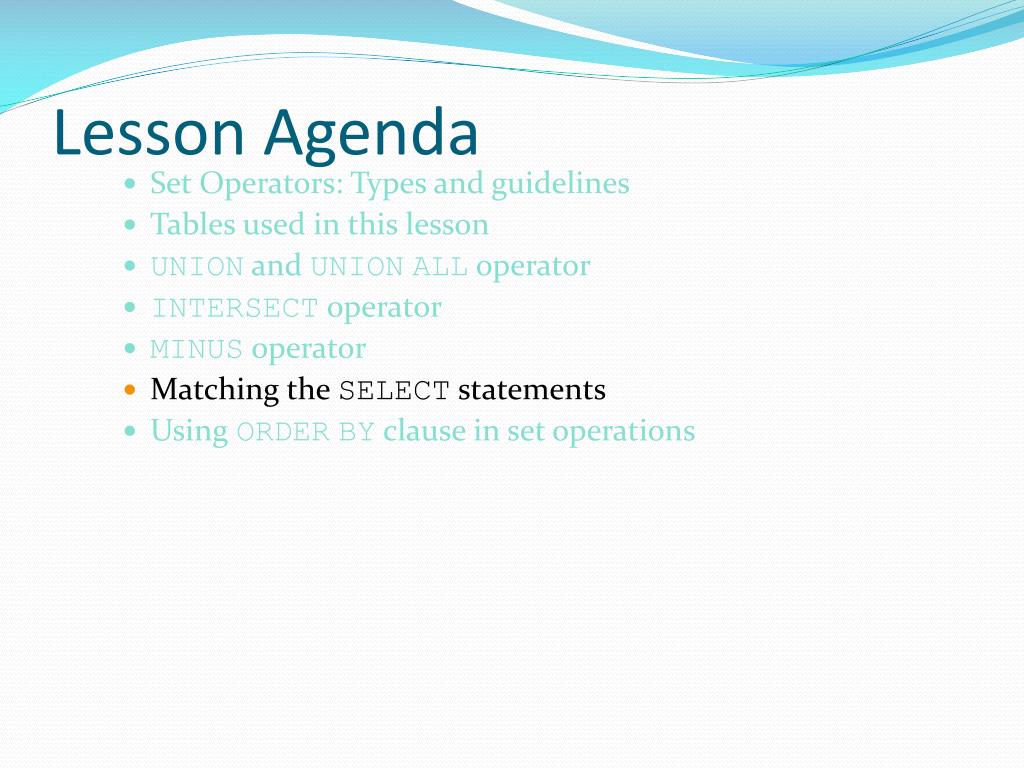 Lesson Agenda

- Set Operators: Types and guidelines
- Tables used in this lesson
- UNION and UNION ALL operator
- INTERSECT operator
- MINUS operator
- Matching the SELECT statements
- Using ORDER BY clause in set operations